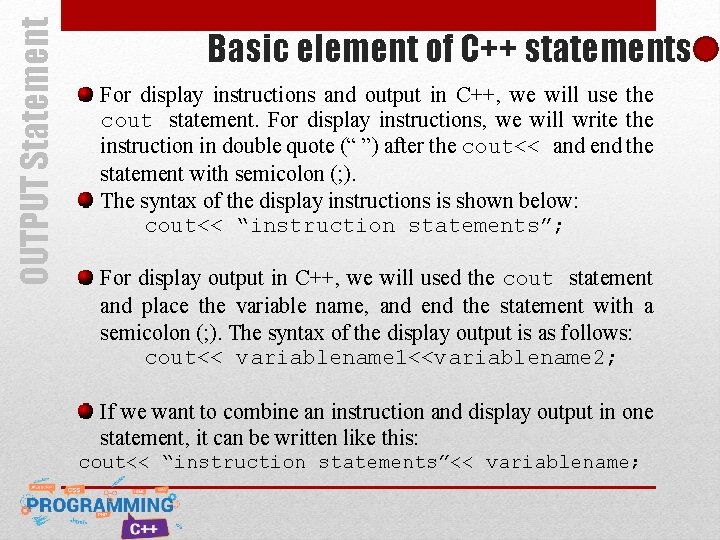 OUTPUT Statement

Basic element of C++ statements

For display instructions and output in C++, we will use the cout statement. For display instructions, we will write the instruction in double quote (“ ”) after the cout<< and end the statement with semicolon (;).

The syntax of the display instructions is shown below:
cout<< “instruction statements”;

For display output in C++, we will used the cout statement and place the variable name, and end the statement with a semicolon (;). The syntax of the display output is as follows:
cout<< variablename1<<variablename2;

If we want to combine an instruction and display output in one statement, it can be written like this:
cout<< “instruction statements”<< variablename;

PROGRAMMING
C++